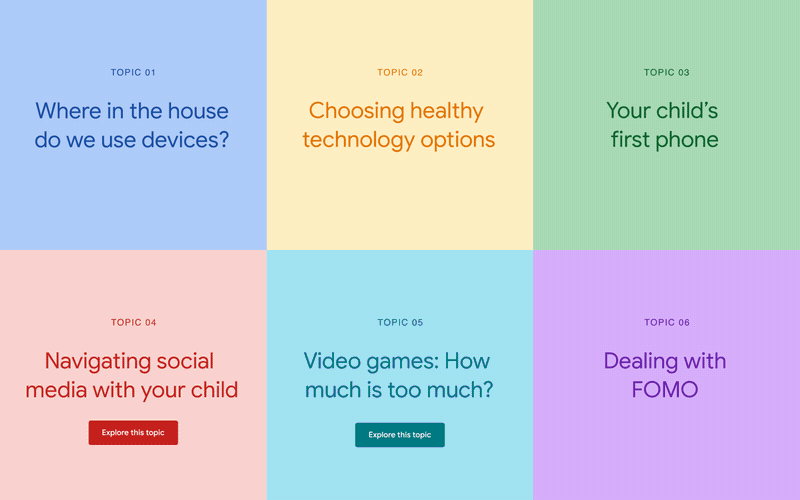 TOPIC 01

Where in the house do we use devices?

TOPIC 02

Choosing healthy technology options

TOPIC 03

Your child's first phone

TOPIC 04

Navigating social media with your child

Explore this topic

TOPIC 05

Video games: How much is too much?

Explore this topic

TOPIC 06

Dealing with FOMO